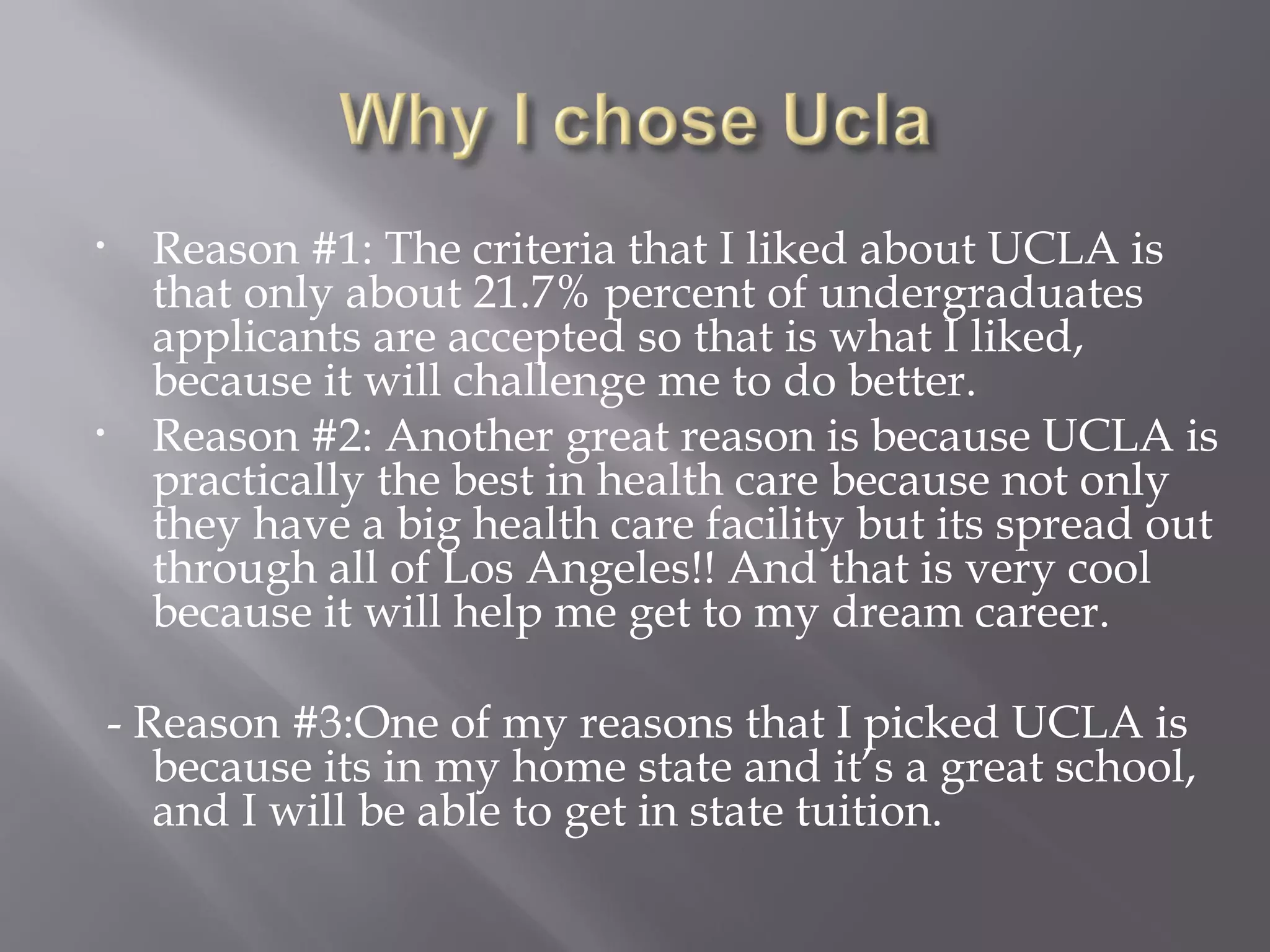 Why I chose Ucla

• Reason #1: The criteria that I liked about UCLA is that only about 21.7% percent of undergraduates applicants are accepted so that is what I liked, because it will challenge me to do better.

• Reason #2: Another great reason is because UCLA is practically the best in health care because not only they have a big health care facility but its spread out through all of Los Angeles!! And that is very cool because it will help me get to my dream career.

- Reason #3:One of my reasons that I picked UCLA is because its in my home state and it's a great school, and I will be able to get in state tuition.